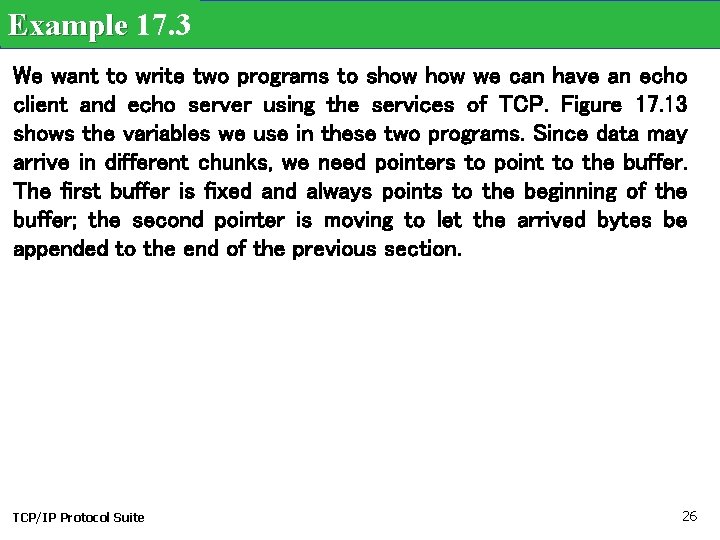 Example 17.3

We want to write two programs to show how we can have an echo client and echo server using the services of TCP. Figure 17.13 shows the variables we use in these two programs. Since data may arrive in different chunks, we need pointers to point to the buffer. The first buffer is fixed and always points to the beginning of the buffer; the second pointer is moving to let the arrived bytes be appended to the end of the previous section.

TCP/IP Protocol Suite

26